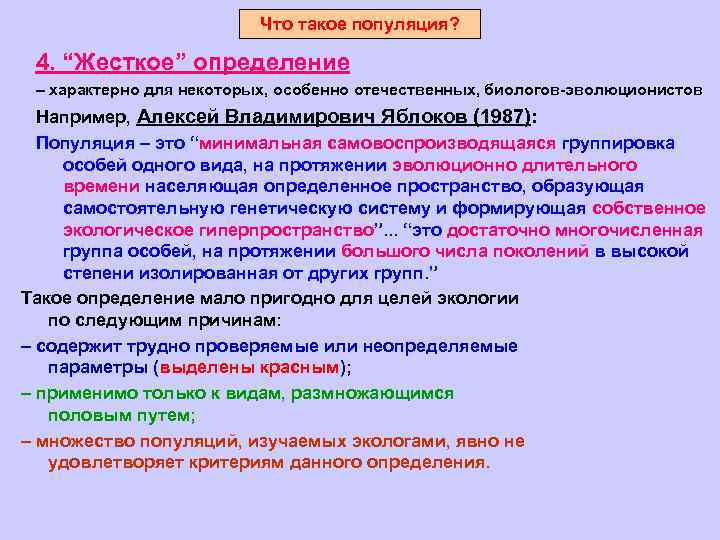 Что такое популяция?

4. “Жесткое” определение

– характерно для некоторых, особенно отечественных, биологов-эволюционистов

Например, Алексей Владимирович Яблоков (1987):

Популяция – это “минимальная самовоспроизводящаяся группировка особей одного вида, на протяжении эволюционно длительного времени населяющая определенное пространство, образующая самостоятельную генетическую систему и формирующая собственное экологическое гиперпространство”... “это достаточно многочисленная группа особей, на протяжении большого числа поколений в высокой степени изолированная от других групп.”

Такое определение мало пригодно для целей экологии по следующим причинам:

– содержит трудно проверяемые или неопределяемые параметры (выделены красным);

– применимо только к видам, размножающимся половым путем;

– множество популяций, изучаемых экологами, явно не удовлетворяет критериям данного определения.